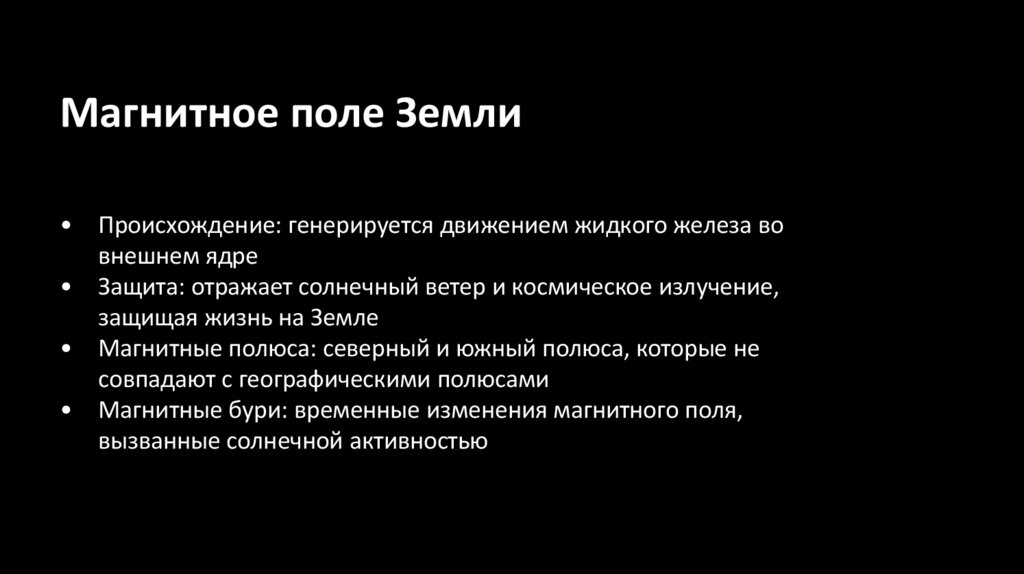 Магнитное поле Земли

• Происхождение: генерируется движением жидкого железа во внешнем ядре
• Защита: отражает солнечный ветер и космическое излучение, защищая жизнь на Земле
• Магнитные полюса: северный и южный полюса, которые не совпадают с географическими полюсами
• Магнитные бури: временные изменения магнитного поля, вызванные солнечной активностью